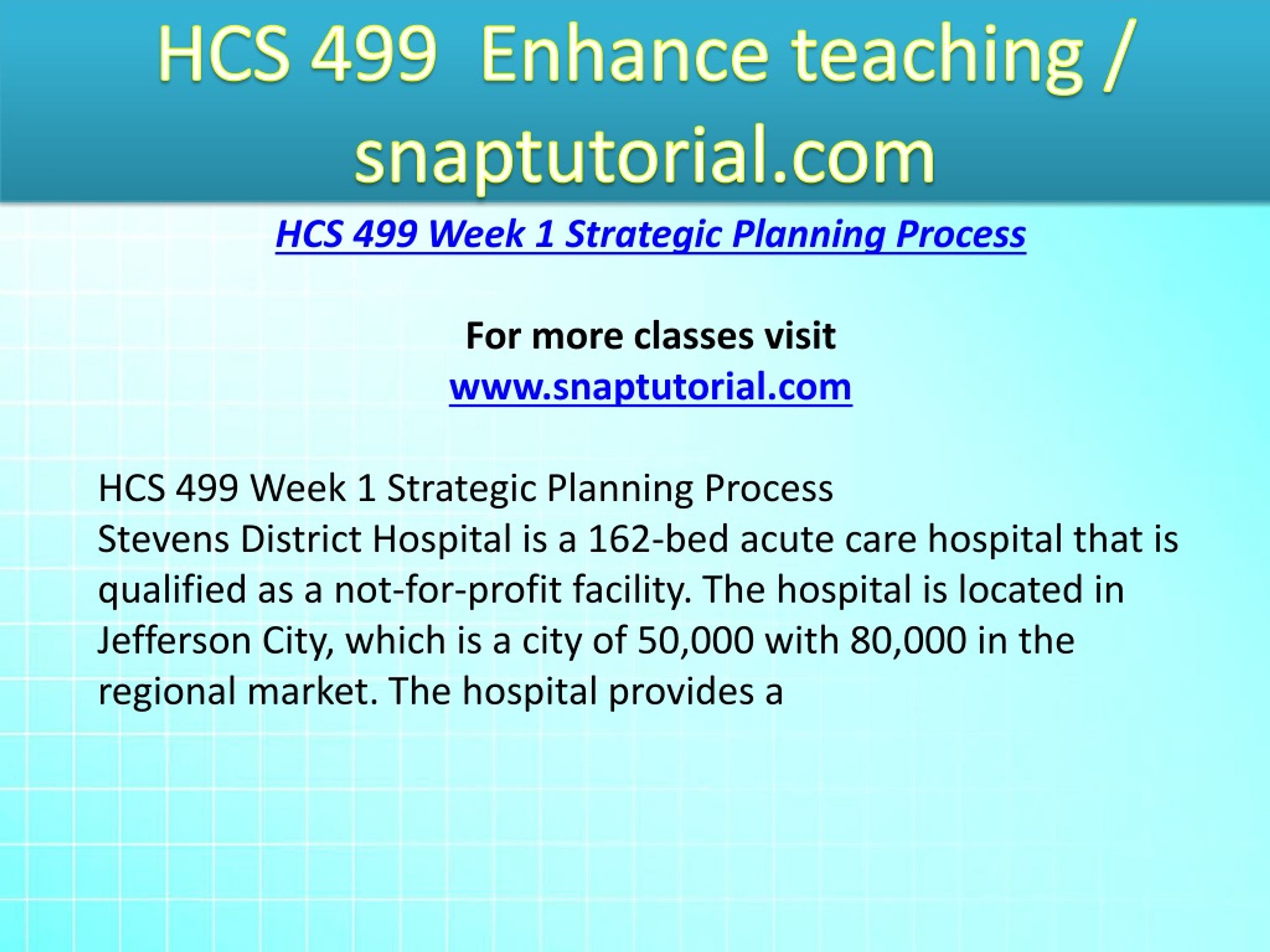 HCS 499 Enhance teaching / snaptutorial.com

HCS 499 Week 1 Strategic Planning Process

For more classes visit
www.snaptutorial.com

HCS 499 Week 1 Strategic Planning Process
Stevens District Hospital is a 162-bed acute care hospital that is qualified as a not-for-profit facility. The hospital is located in Jefferson City, which is a city of 50,000 with 80,000 in the regional market. The hospital provides a